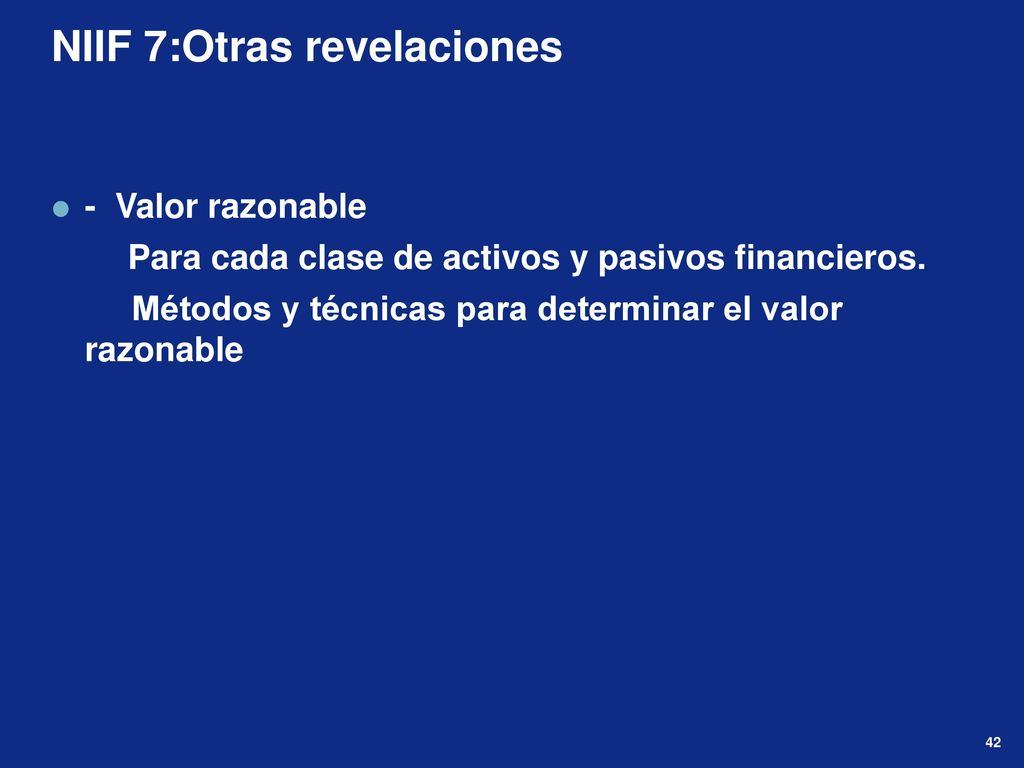 NIIF 7:Otras revelaciones

- Valor razonable
Para cada clase de activos y pasivos financieros.
Métodos y técnicas para determinar el valor razonable

42